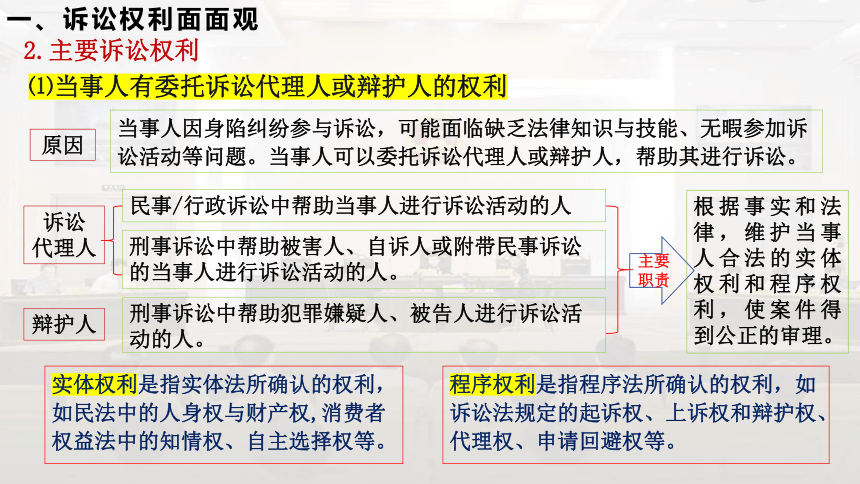 一、诉讼权利面面观

2. 主要诉讼权利

(1)当事人有委托诉讼代理人或辩护人的权利

原因

当事人因身陷纠纷参与诉讼，可能面临缺乏法律知识与技能、无暇参加诉讼活动等问题。当事人可以委托诉讼代理人或辩护人，帮助其进行诉讼。

诉讼代理人

民事/行政诉讼中帮助当事人进行诉讼活动的人

刑事诉讼中帮助被害人、自诉人或附带民事诉讼的当事人进行诉讼活动的人。

辩护人

刑事诉讼中帮助犯罪嫌疑人、被告人进行诉讼活动的人。

主要职责

根据事实和法律，维护当事人合法的实体权利和程序权利，使案件得到公正的审理。

实体权利是指实体法所确认的权利，如民法中的人身权与财产权,消费者权益法中的知情权、自主选择权等。

程序权利是指程序法所确认的权利，如诉讼法规定的起诉权、上诉权和辩护权、代理权、申请回避权等。